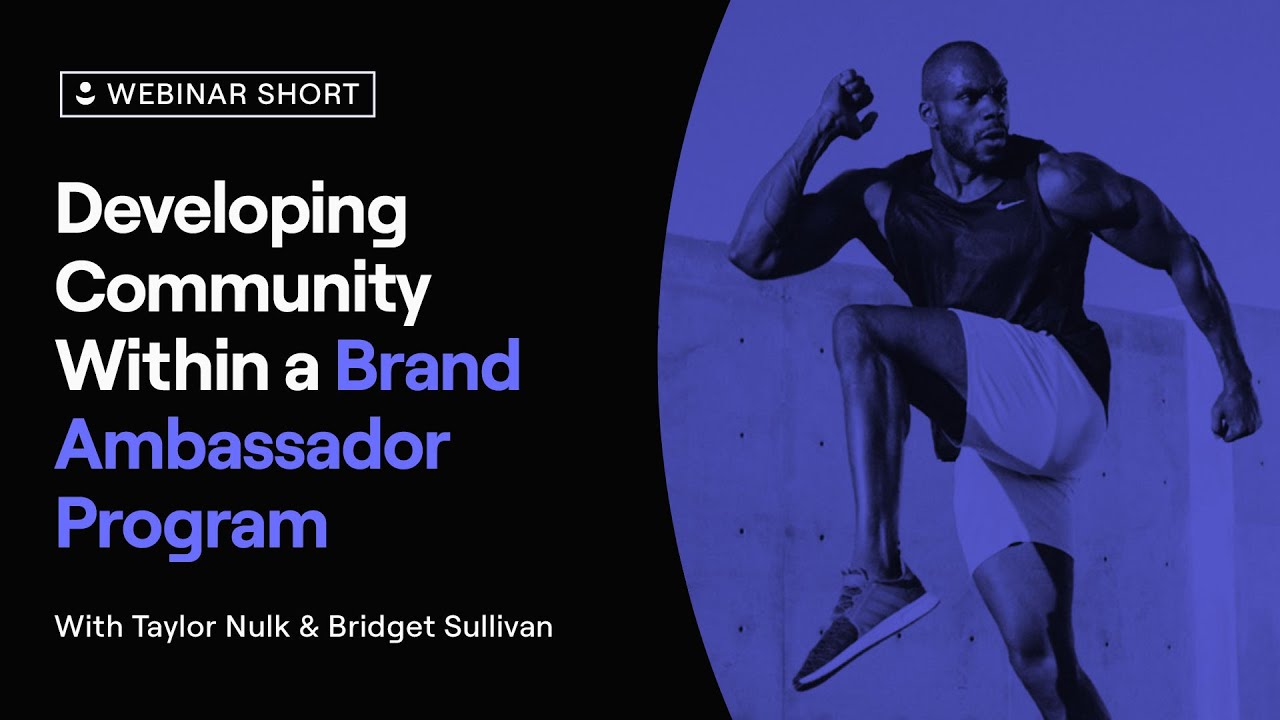 WEBINAR SHORT

Developing Community Within a Brand Ambassador Program

With Taylor Nulk & Bridget Sullivan